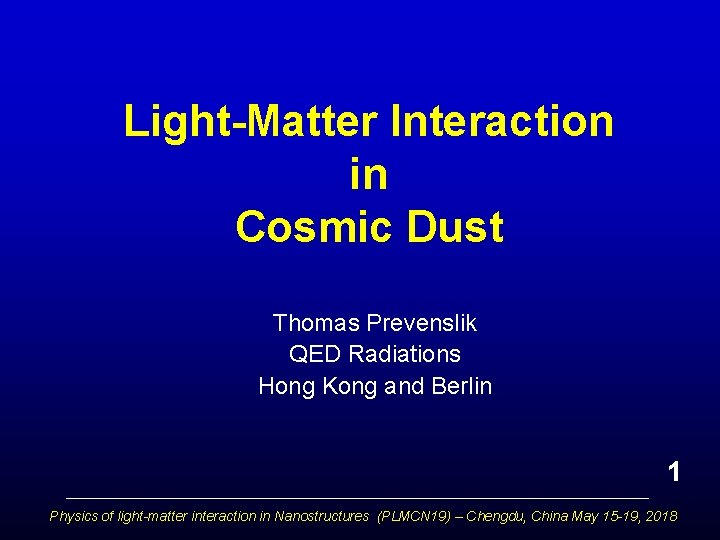 Light-Matter Interaction
in
Cosmic Dust

Thomas Prevenslik
QED Radiations
Hong Kong and Berlin

1

Physics of light-matter interaction in Nanostructures (PLMCN19) – Chengdu, China May 15-19, 2018